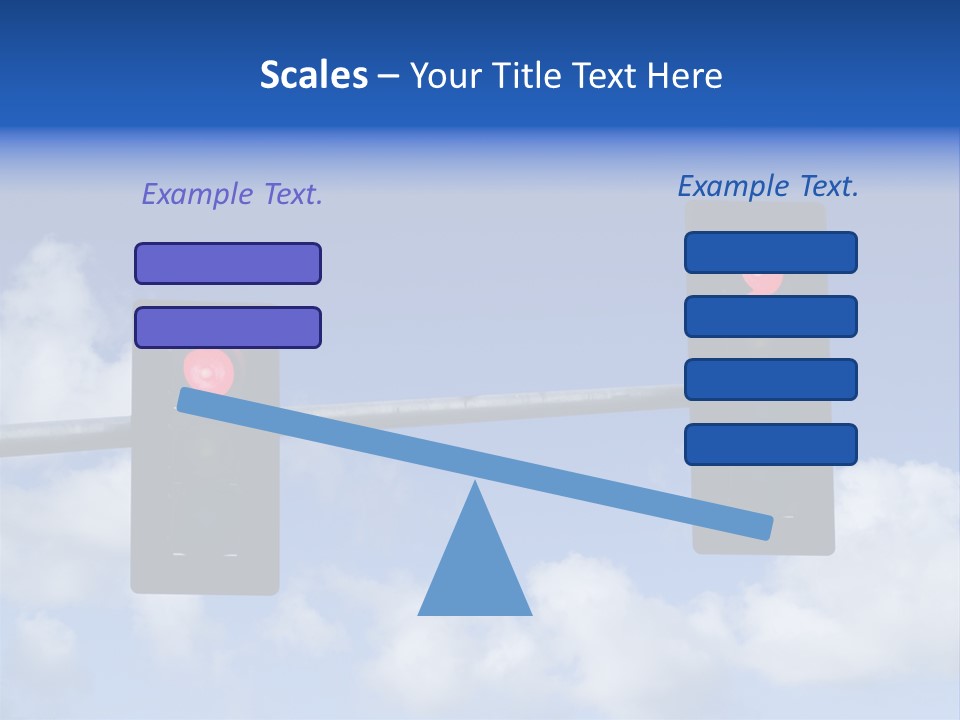 Scales – Your Title Text Here

Example Text.

Example Text.